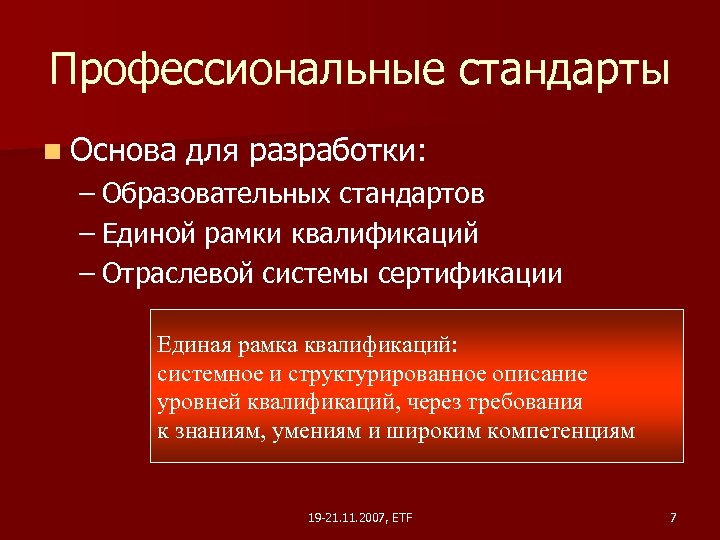 Профессиональные стандарты

Основа для разработки:

– Образовательных стандартов

– Единой рамки квалификаций

– Отраслевой системы сертификации

Единая рамка квалификаций:
системное и структурированное описание уровней квалификаций, через требования к знаниям, умениям и широким компетенциям

19-21.11.2007, ETF

7